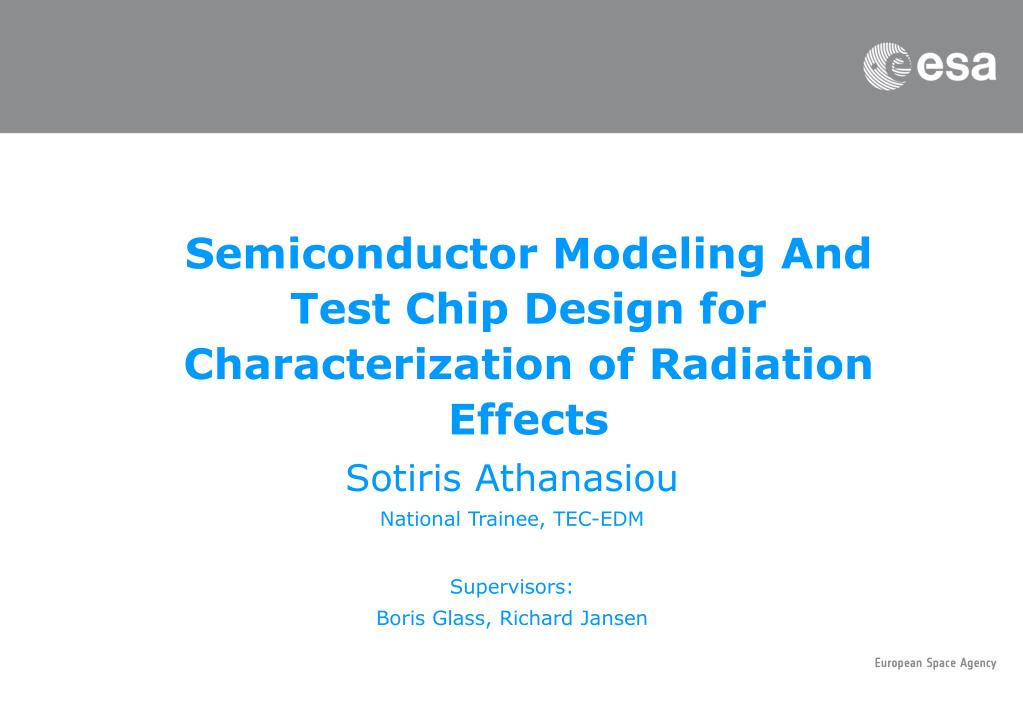 esa

Semiconductor Modeling And Test Chip Design for Characterization of Radiation Effects

Sotiris Athanasiou

National Trainee, TEC-EDM

Supervisors:
Boris Glass, Richard Jansen

European Space Agency